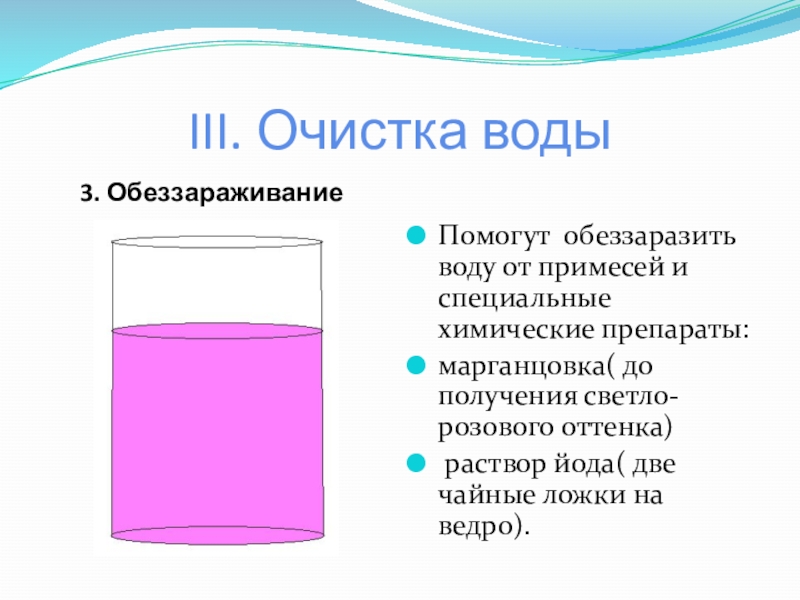 III. Очистка воды

3. Обеззараживание

Помогут обеззаразить воду от примесей и специальные химические препараты:

марганцовка( до получения светло-розового оттенка)

раствор йода( две чайные ложки на ведро).